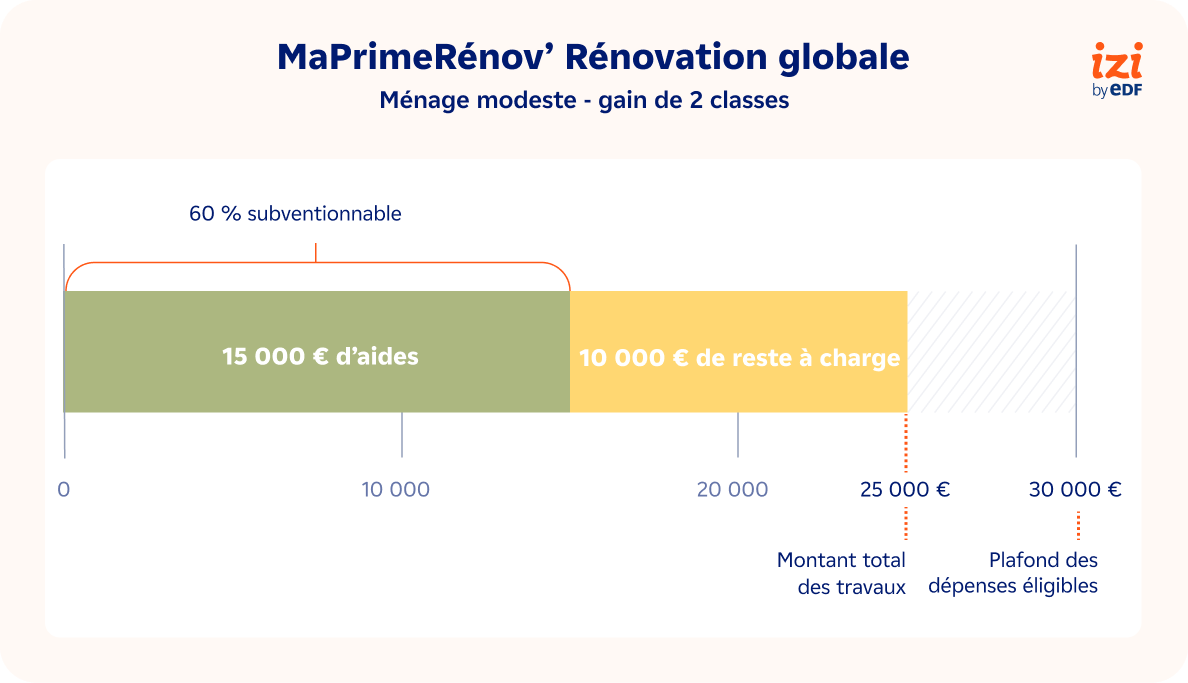 MaPrimeRénov’ Rénovation globale
Ménage modeste - gain de 2 classes

izi
by EDF

60 % subventionnable

15 000 € d’aides

10 000 € de reste à charge

0

10 000

20 000

25 000 €

30 000 €

Montant total des travaux

Plafond des dépenses éligibles